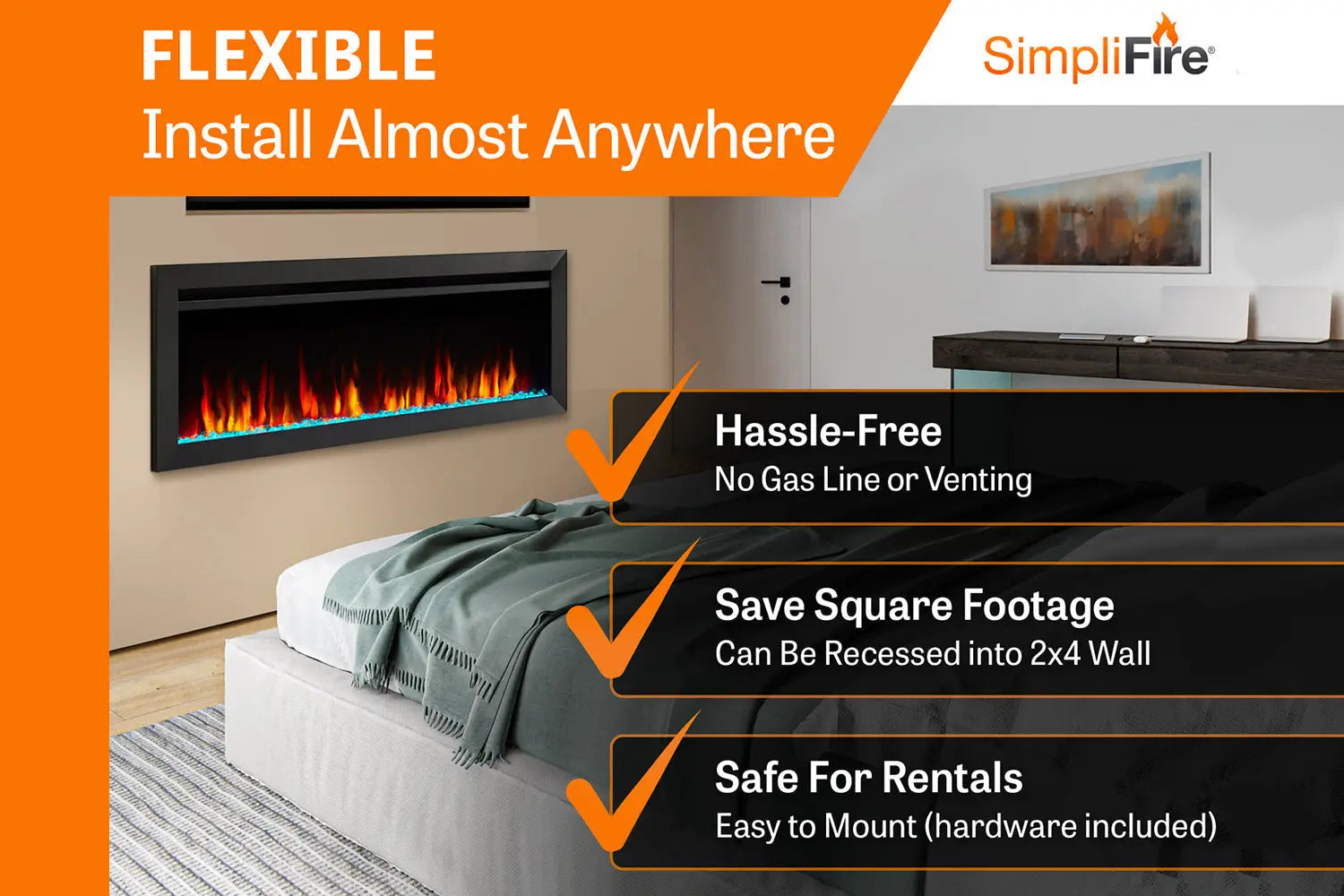 FLEXIBLE
Install Almost Anywhere

SimpliFire®

Hassle-Free
No Gas Line or Venting

Save Square Footage
Can Be Recessed into 2x4 Wall

Safe For Rentals
Easy to Mount (hardware included)